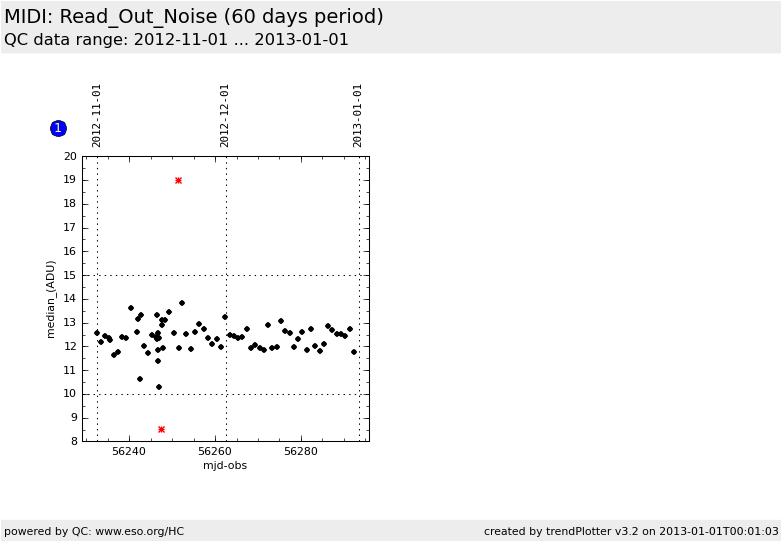 MIDI: Read_Out_Noise (60 days period)
QC data range: 2012-11-01 ... 2013-01-01

1

2012-11-01
2012-12-01
2013-01-01

20
19
18
17
16
15
14
13
12
11
10
9
8

median_(ADU)

56240
56260
56280

mjd-obs

powered by QC: www.eso.org/HC
created by trendPlotter v3.2 on 2013-01-01T00:01:03